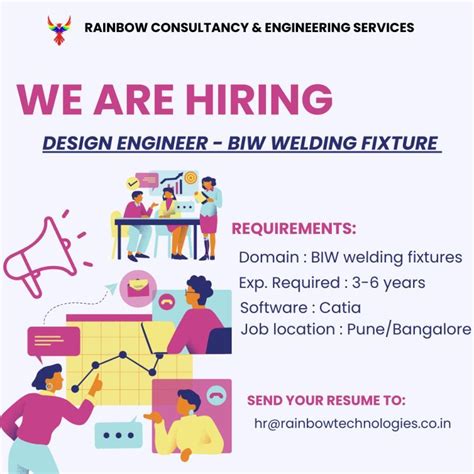 RAINBOW CONSULTANCY & ENGINEERING SERVICES

WE ARE HIRING

DESIGN ENGINEER - BIW WELDING FIXTURE

REQUIREMENTS:

Domain : BIW welding fixtures

Exp. Required : 3-6 years

Software : Catia

Job location : Pune/Bangalore

SEND YOUR RESUME TO:

hr@rainbowtechnologies.co.in